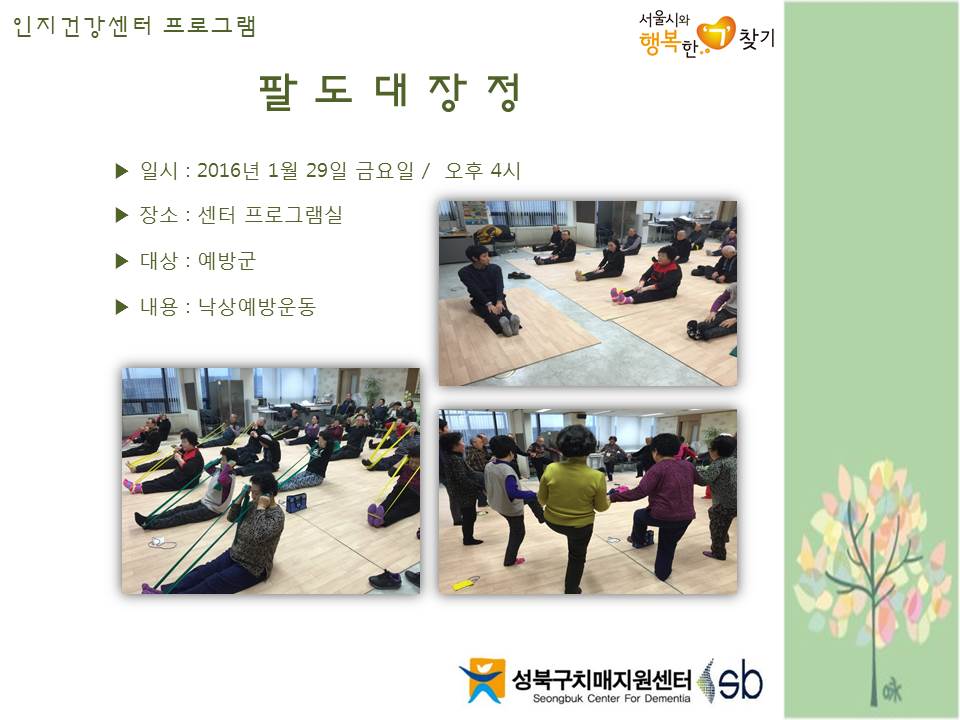 인지건강센터 프로그램

서울시와 행복한 ㄱ 찾기

팔 도 대 장 정

▶ 일시 : 2016년 1월 29일 금요일 / 오후 4시

▶ 장소 : 센터 프로그램실

▶ 대상 : 예방군

▶ 내용 : 낙상예방운동

성북구치매지원센터
Seongbuk Center For Dementia
sb